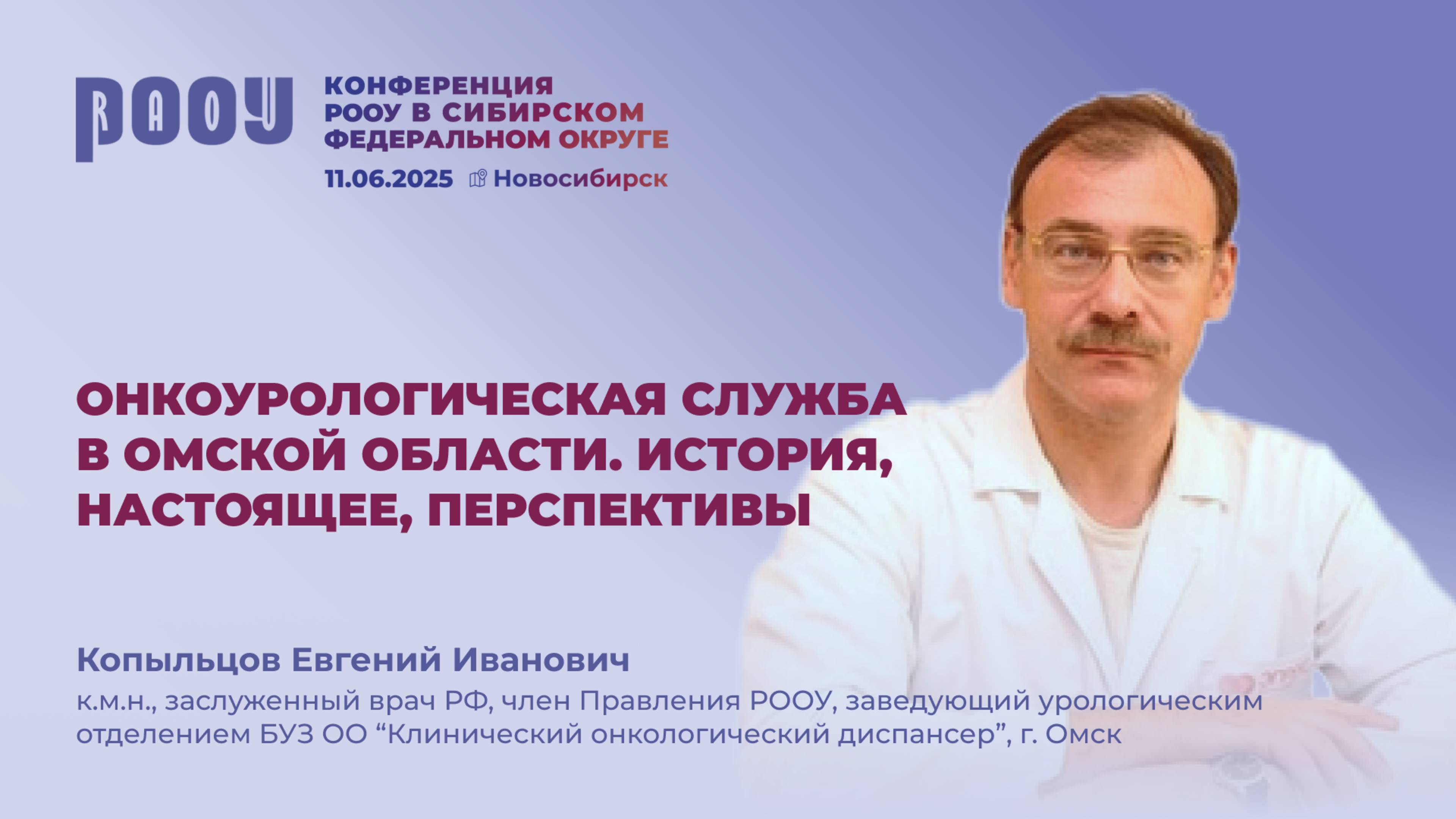 РООУ

КОНФЕРЕНЦИЯ РООУ В СИБИРСКОМ ФЕДЕРАЛЬНОМ ОКРУГЕ

11.06.2025 Новосибирск

ОНКОУРОЛОГИЧЕСКАЯ СЛУЖБА В ОМСКОЙ ОБЛАСТИ. ИСТОРИЯ, НАСТОЯЩЕЕ, ПЕРСПЕКТИВЫ

Копыльцов Евгений Иванович

к.м.н., заслуженный врач РФ, член Правления РООУ, заведующий урологическим отделением БУЗ ОО “Клинический онкологический диспансер”, г. Омск